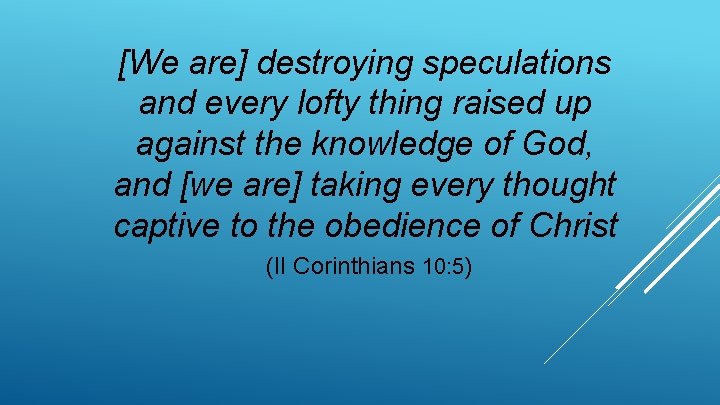 [We are] destroying speculations and every lofty thing raised up against the knowledge of God, and [we are] taking every thought captive to the obedience of Christ

(II Corinthians 10:5)